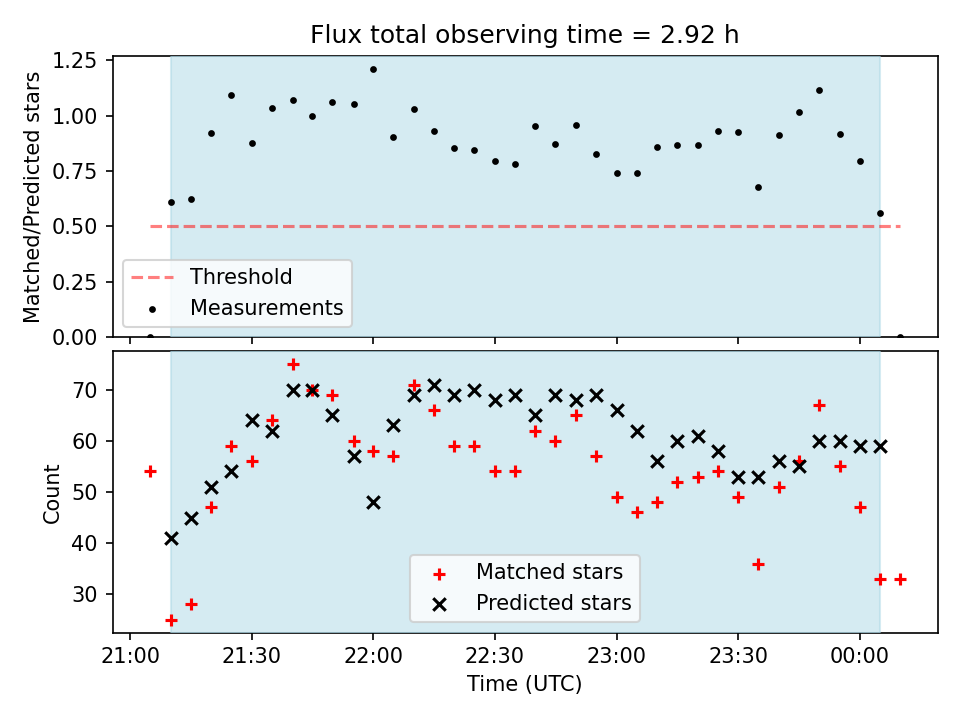 Flux total observing time = 2.92 h

Matched/Predicted stars

1.25
1.00
0.75
0.50
0.25
0.00

Threshold
Measurements

Count

70
60
50
40
30

Matched stars
Predicted stars

21:00
21:30
22:00
22:30
23:00
23:30
00:00

Time (UTC)